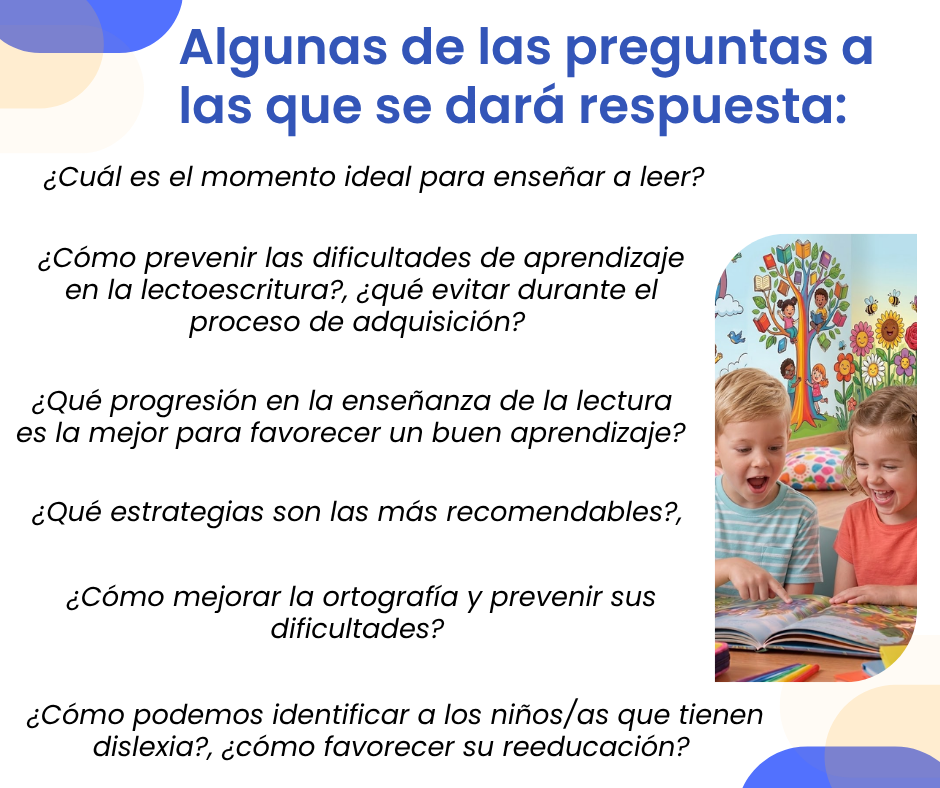 Algunas de las preguntas a las que se dará respuesta:

¿Cuál es el momento ideal para enseñar a leer?

¿Cómo prevenir las dificultades de aprendizaje en la lectoescritura?, ¿qué evitar durante el proceso de adquisición?

¿Qué progresión en la enseñanza de la lectura es la mejor para favorecer un buen aprendizaje?

¿Qué estrategias son las más recomendables?,

¿Cómo mejorar la ortografía y prevenir sus dificultades?

¿Cómo podemos identificar a los niños/as que tienen dislexia?, ¿cómo favorecer su reeducación?